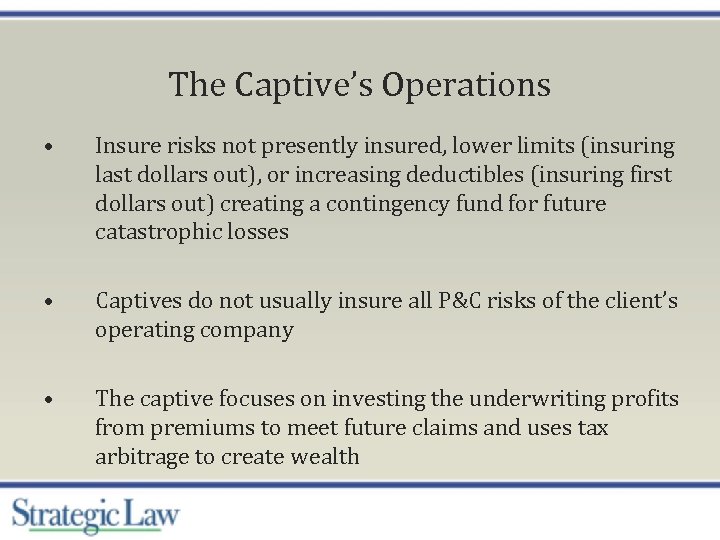 The Captive's Operations

• Insure risks not presently insured, lower limits (insuring last dollars out), or increasing deductibles (insuring first dollars out) creating a contingency fund for future catastrophic losses

• Captives do not usually insure all P&C risks of the client's operating company

• The captive focuses on investing the underwriting profits from premiums to meet future claims and uses tax arbitrage to create wealth

Strategic Law